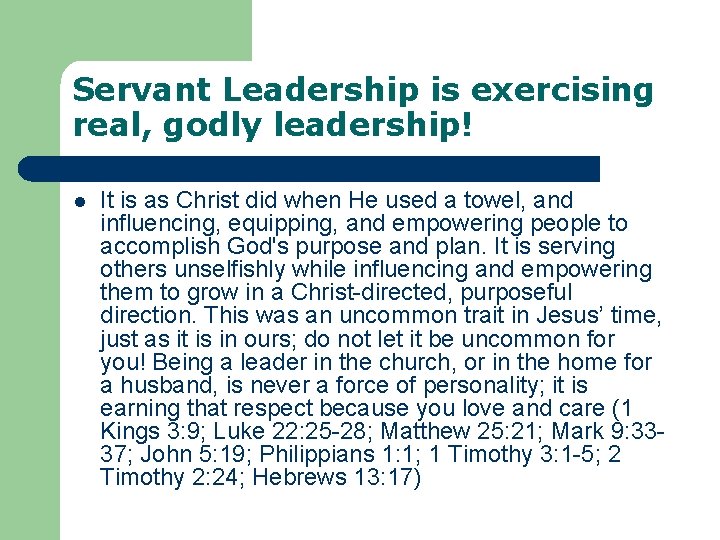 Servant Leadership is exercising real, godly leadership!

- It is as Christ did when He used a towel, and influencing, equipping, and empowering people to accomplish God's purpose and plan. It is serving others unselfishly while influencing and empowering them to grow in a Christ-directed, purposeful direction. This was an uncommon trait in Jesus' time, just as it is in ours; do not let it be uncommon for you! Being a leader in the church, or in the home for a husband, is never a force of personality; it is earning that respect because you love and care (1 Kings 3:9; Luke 22:25-28; Matthew 25:21; Mark 9:33-37; John 5:19; Philippians 1:1; 1 Timothy 3:1-5; 2 Timothy 2:24; Hebrews 13:17)